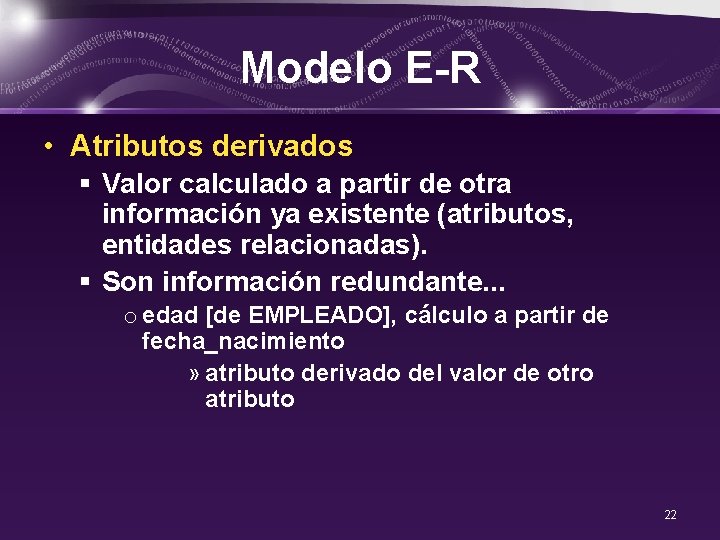 Modelo E-R

• Atributos derivados
  ▪ Valor calculado a partir de otra información ya existente (atributos, entidades relacionadas).
  ▪ Son información redundante...
    o edad [de EMPLEADO], cálculo a partir de fecha_nacimiento
      » atributo derivado del valor de otro atributo

22